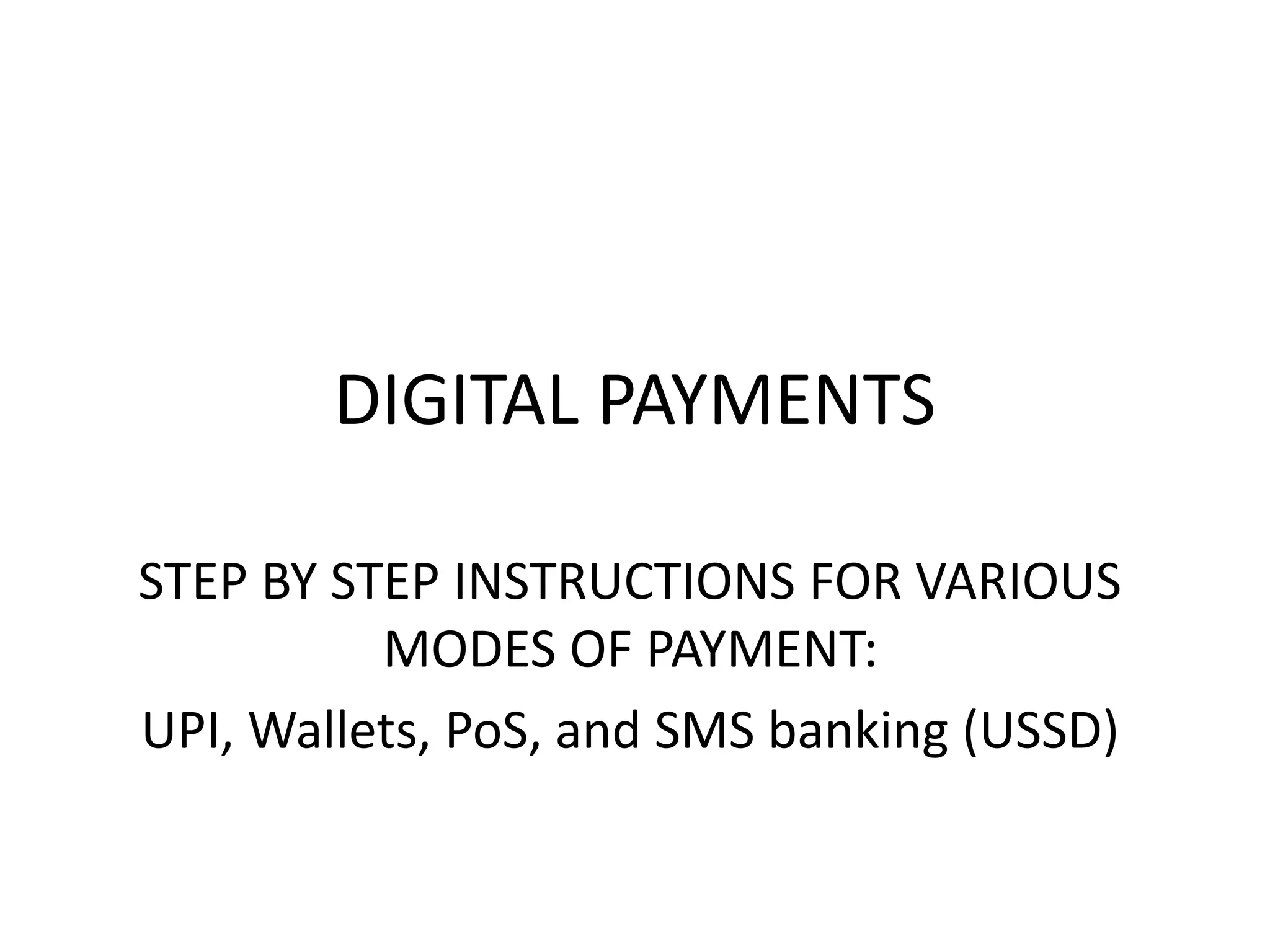 DIGITAL PAYMENTS

STEP BY STEP INSTRUCTIONS FOR VARIOUS MODES OF PAYMENT:

UPI, Wallets, PoS, and SMS banking (USSD)